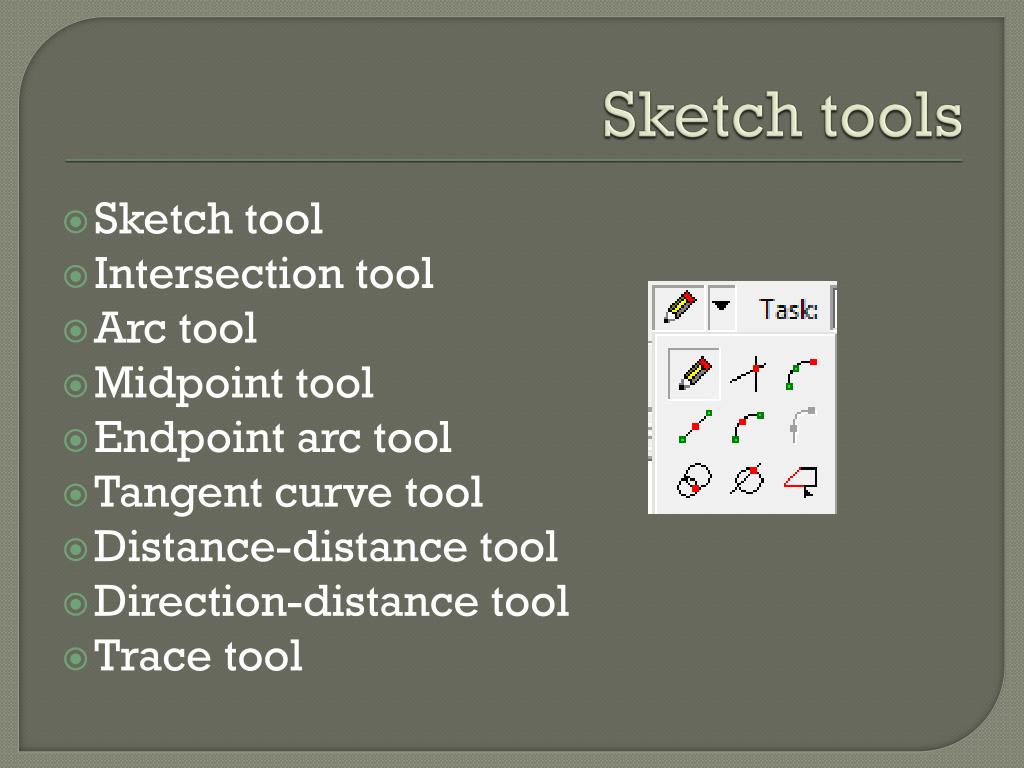 Sketch tools

Sketch tool
Intersection tool
Arc tool
Midpoint tool
Endpoint arc tool
Tangent curve tool
Distance-distance tool
Direction-distance tool
Trace tool

Task: